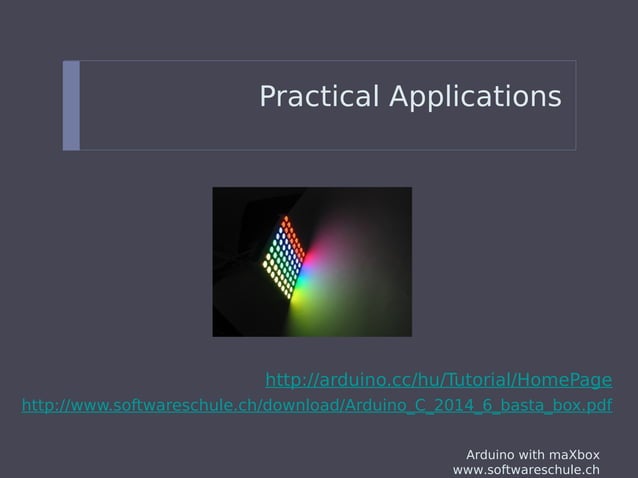 Practical Applications

http://arduino.cc/hu/Tutorial/HomePage
http://www.softwareschule.ch/download/Arduino_C_2014_6_basta_box.pdf

Arduino with maXbox
www.softwareschule.ch